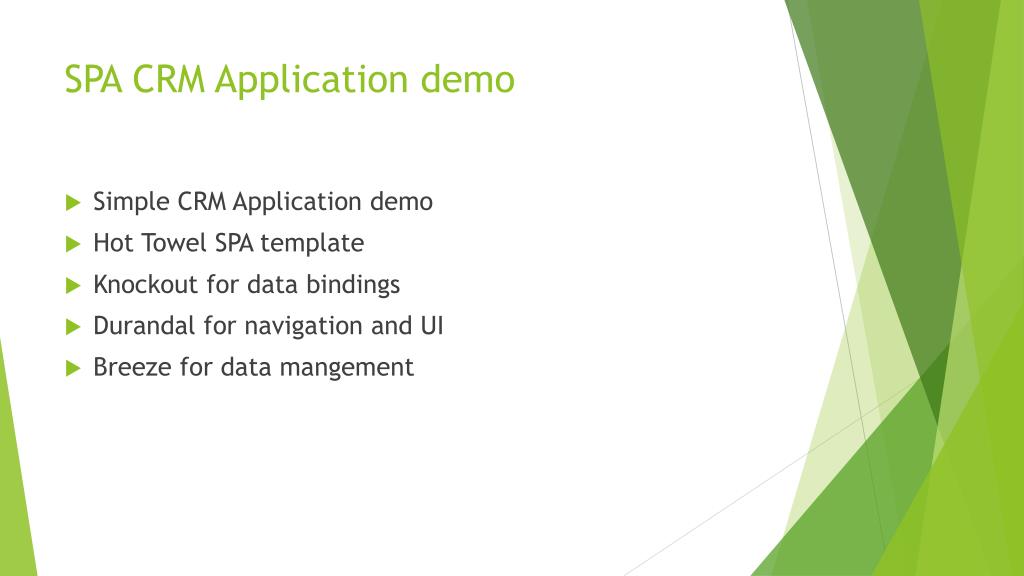 SPA CRM Application demo

Simple CRM Application demo
Hot Towel SPA template
Knockout for data bindings
Durandal for navigation and UI
Breeze for data mangement